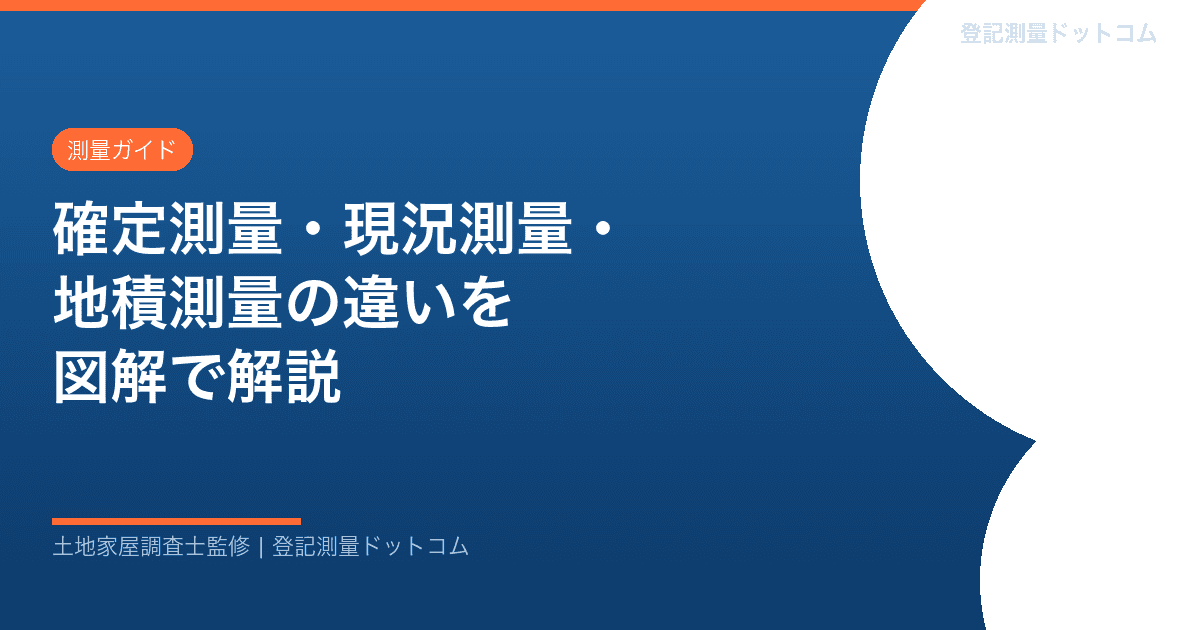 登記測量ドットコム

測量ガイド

確定測量・現況測量・地積測量の違いを図解で解説

土地家屋調査士監修 | 登記測量ドットコム